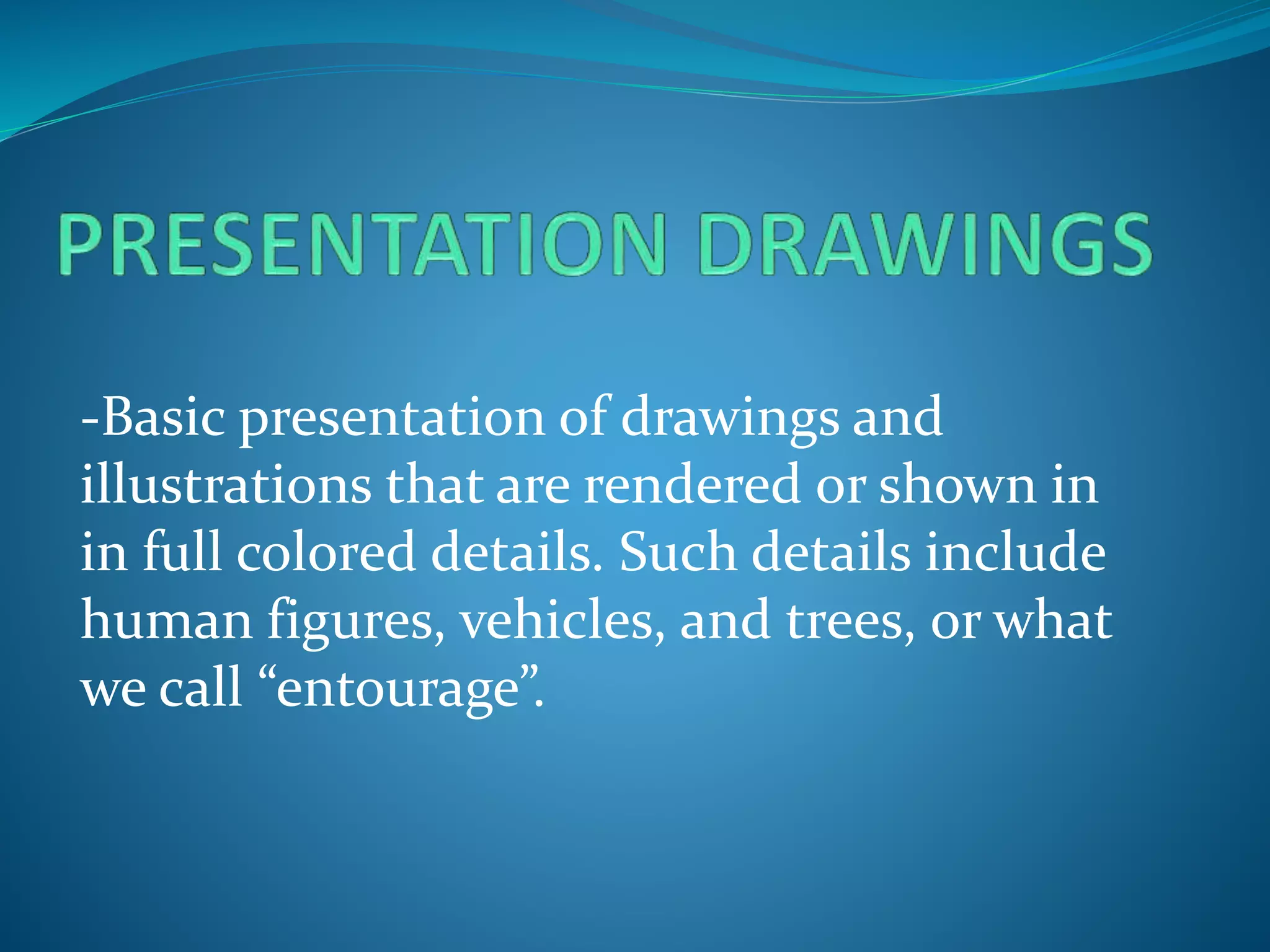 PRESENTATION DRAWINGS

-Basic presentation of drawings and illustrations that are rendered or shown in in full colored details. Such details include human figures, vehicles, and trees, or what we call “entourage”.